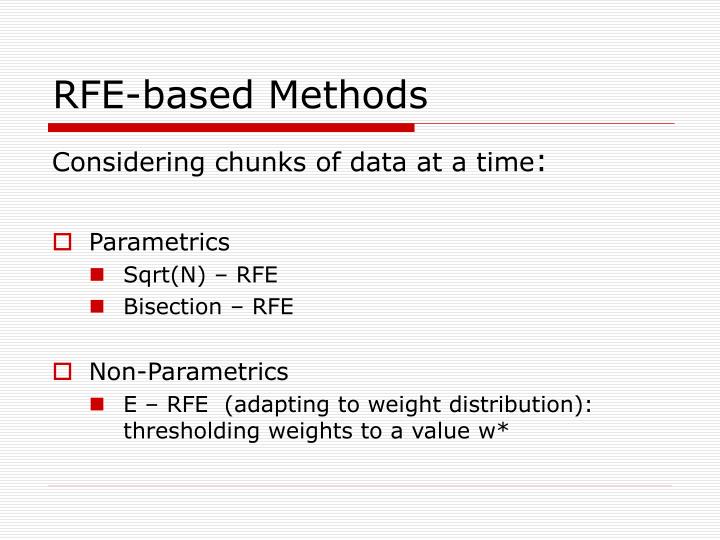 RFE-based Methods

Considering chunks of data at a time:

Parametrics
Sqrt(N) – RFE
Bisection – RFE

Non-Parametrics
E – RFE (adapting to weight distribution): thresholding weights to a value w*